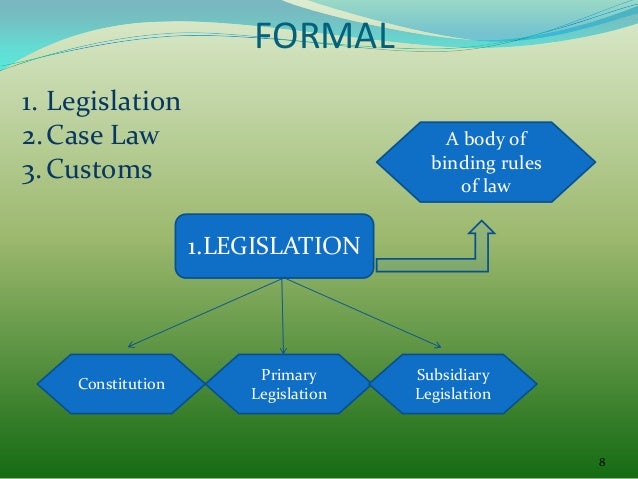 FORMAL

1. Legislation
2. Case Law
3. Customs

A body of binding rules of law

1.LEGISLATION

Constitution

Primary Legislation

Subsidiary Legislation

8